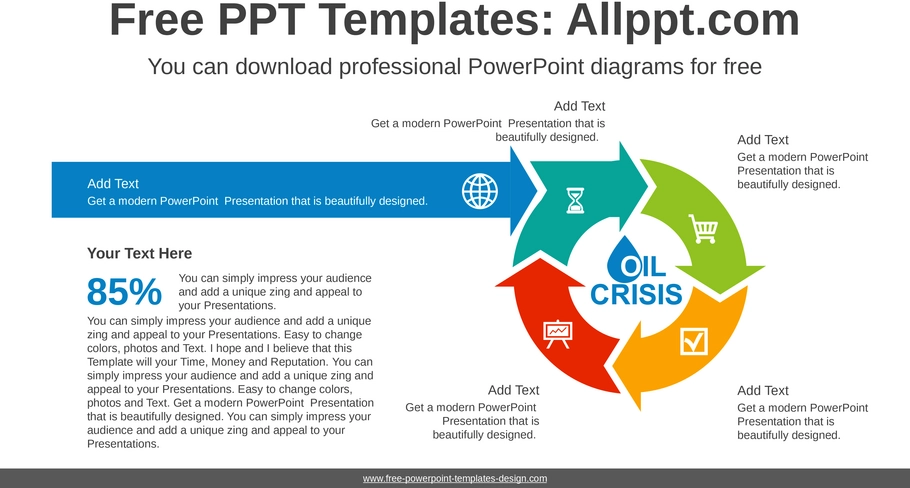 Free PPT Templates: Allppt.com

You can download professional PowerPoint diagrams for free

Add Text
Get a modern PowerPoint Presentation that is beautifully designed.

Add Text
Get a modern PowerPoint Presentation that is beautifully designed.

Add Text
Get a modern PowerPoint Presentation that is beautifully designed.

OIL CRISIS

Your Text Here

85%

You can simply impress your audience and add a unique zing and appeal to your Presentations.

You can simply impress your audience and add a unique zing and appeal to your Presentations. Easy to change colors, photos and Text. I hope and I believe that this Template will your Time, Money and Reputation. You can simply impress your audience and add a unique zing and appeal to your Presentations. Easy to change colors, photos and Text. Get a modern PowerPoint Presentation that is beautifully designed. You can simply impress your audience and add a unique zing and appeal to your Presentations.

Add Text
Get a modern PowerPoint Presentation that is beautifully designed.

Add Text
Get a modern PowerPoint Presentation that is beautifully designed.

www.free-powerpoint-templates-design.com